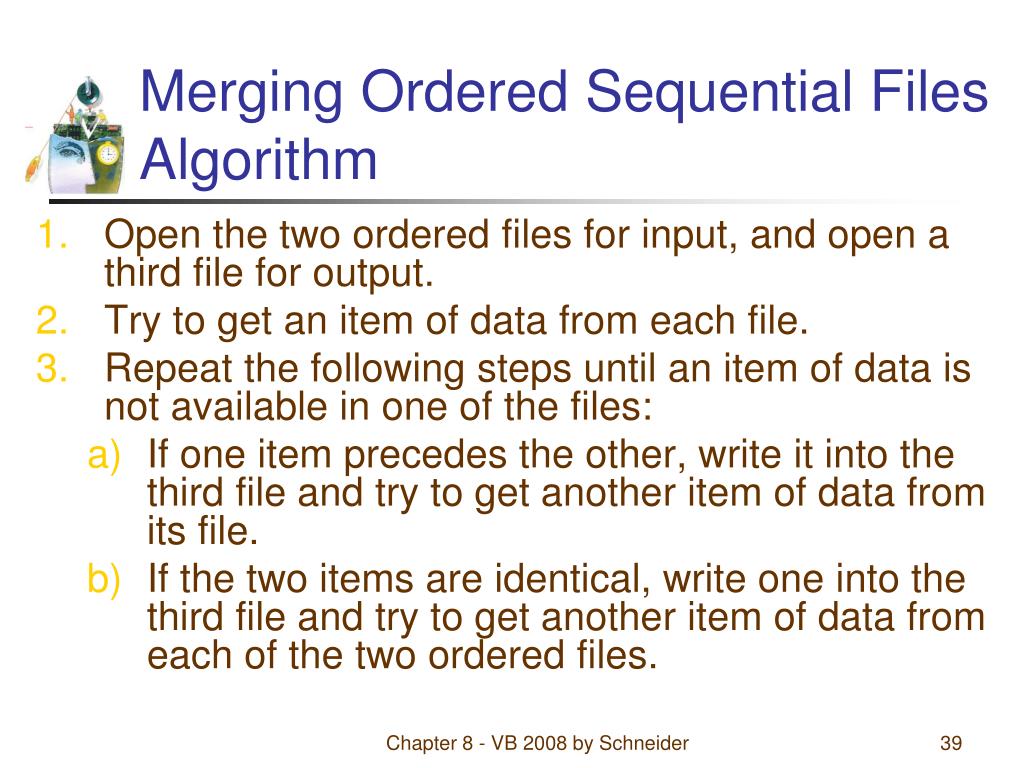 Merging Ordered Sequential Files Algorithm

1. Open the two ordered files for input, and open a third file for output.
2. Try to get an item of data from each file.
3. Repeat the following steps until an item of data is not available in one of the files:
a) If one item precedes the other, write it into the third file and try to get another item of data from its file.
b) If the two items are identical, write one into the third file and try to get another item of data from each of the two ordered files.

Chapter 8 - VB 2008 by Schneider

39